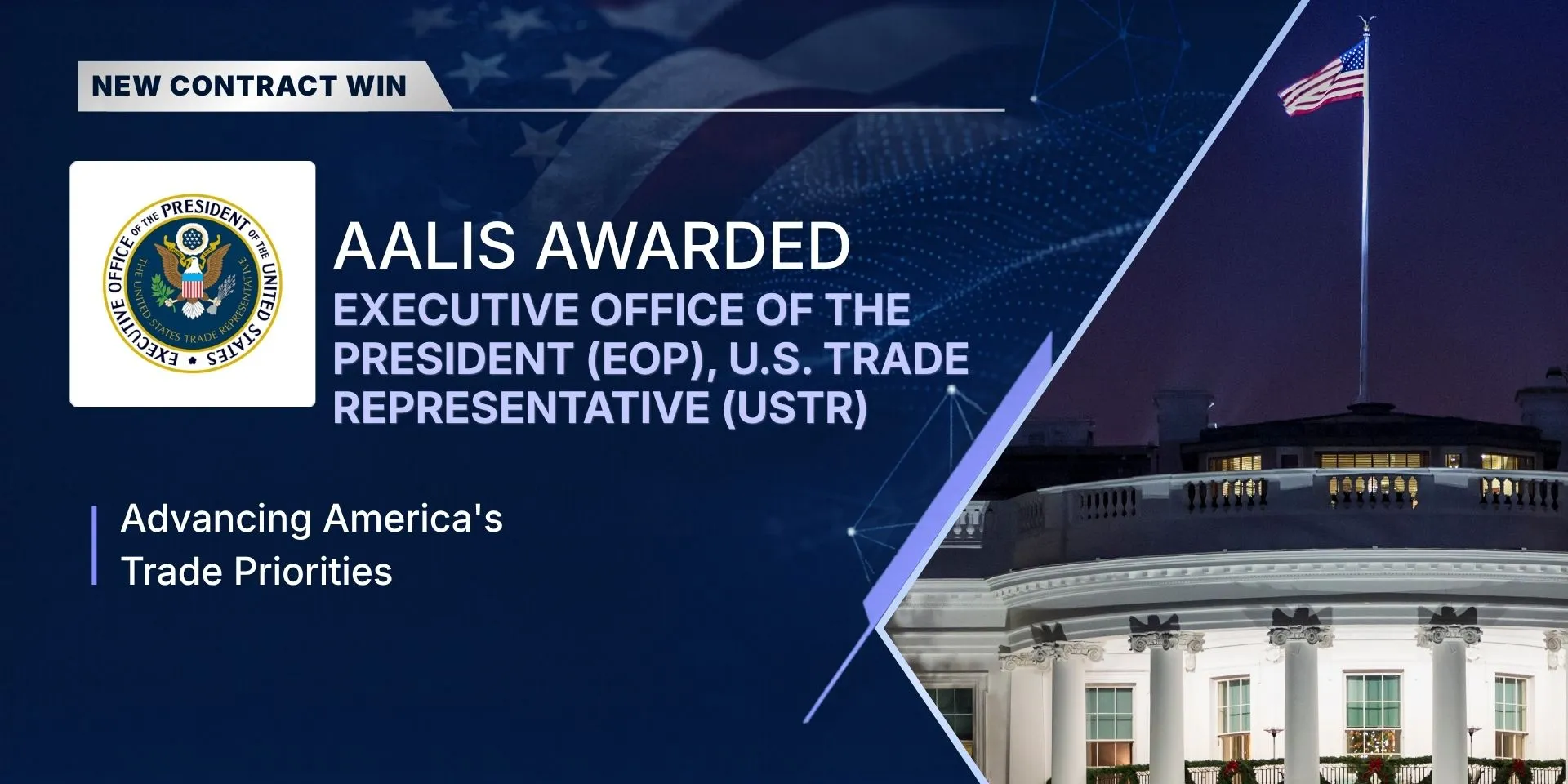 NEW CONTRACT WIN

EXECUTIVE OFFICE OF THE PRESIDENT OF THE UNITED STATES

THE UNITED STATES TRADE REPRESENTATIVE

AALIS AWARDED

EXECUTIVE OFFICE OF THE PRESIDENT (EOP), U.S. TRADE REPRESENTATIVE (USTR)

Advancing America's Trade Priorities